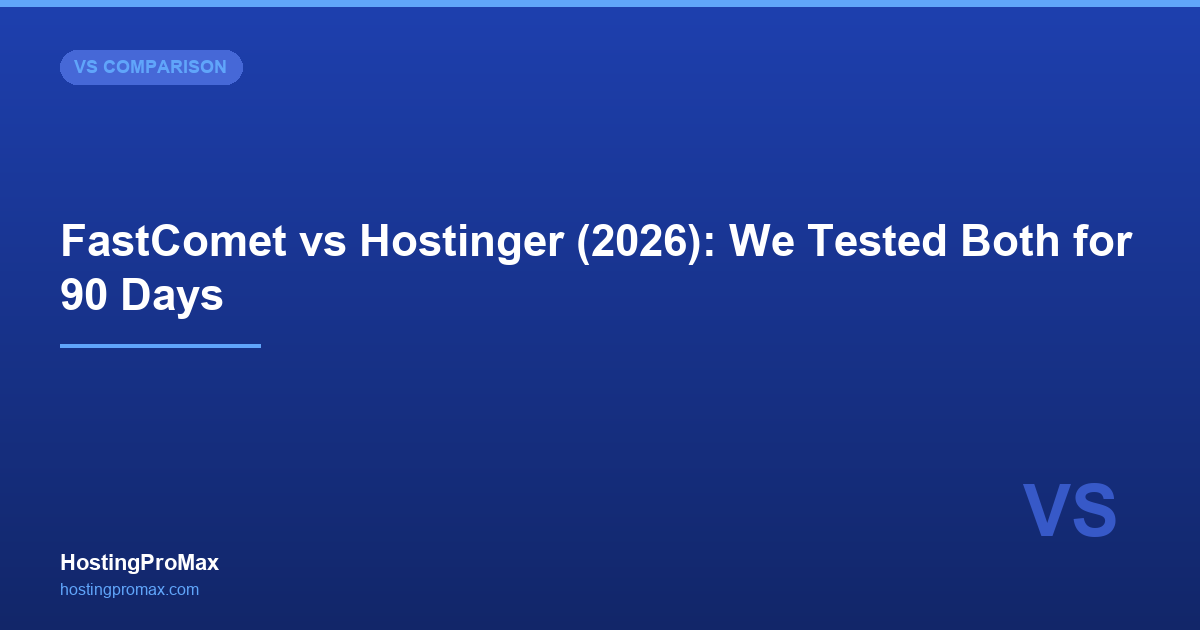 VS COMPARISON

FastComet vs Hostinger (2026): We Tested Both for 90 Days

VS

HostingProMax
hostingpromax.com